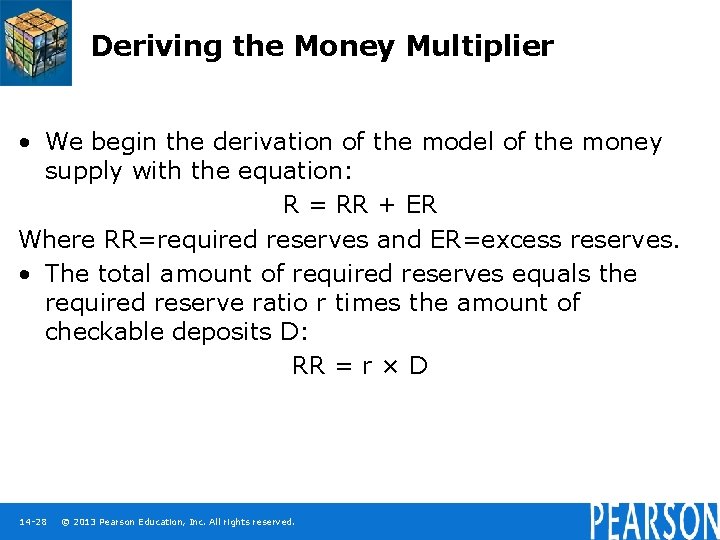 Deriving the Money Multiplier

• We begin the derivation of the model of the money supply with the equation:

$R = RR + ER$

Where RR=required reserves and ER=excess reserves.

• The total amount of required reserves equals the required reserve ratio r times the amount of checkable deposits D:

$RR = r \times D$

14-28 © 2013 Pearson Education, Inc. All rights reserved.

PEARSON